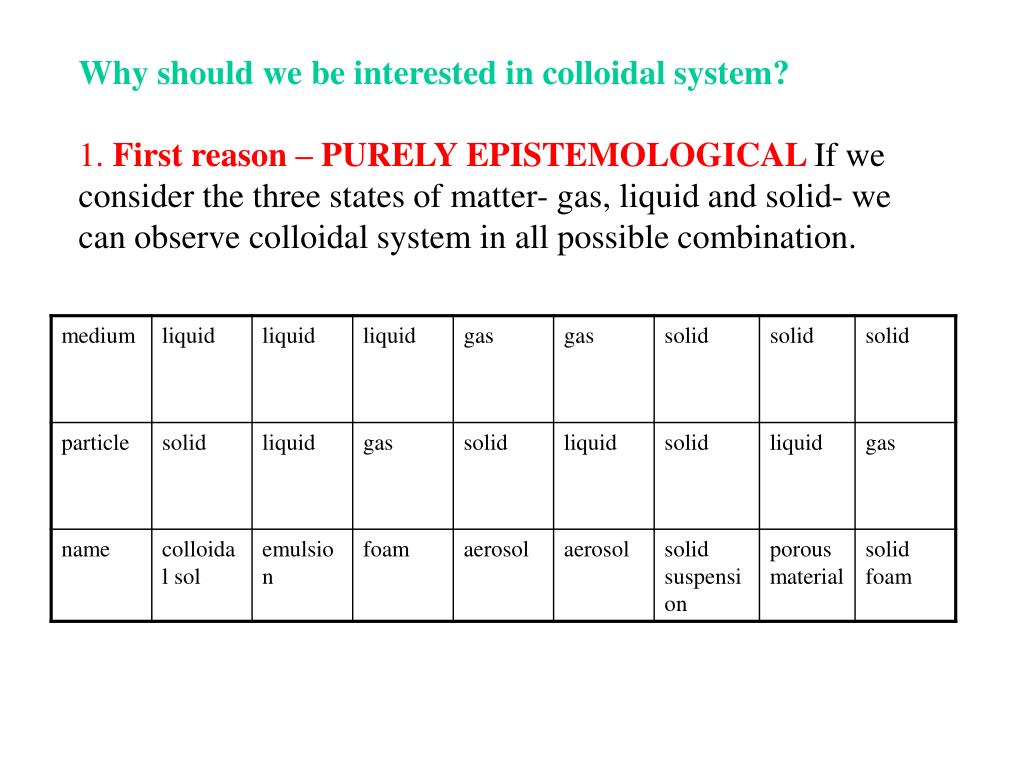 Why should we be interested in colloidal system?

1. First reason – PURELY EPISTEMOLOGICAL If we consider the three states of matter- gas, liquid and solid- we can observe colloidal system in all possible combination.

| medium | liquid | liquid | liquid | gas | gas | solid | solid | solid |
|---|---|---|---|---|---|---|---|---|
| particle | solid | liquid | gas | solid | liquid | solid | liquid | gas |
| name | colloidal sol | emulsion | foam | aerosol | aerosol | solid suspension | porous material | solid foam |